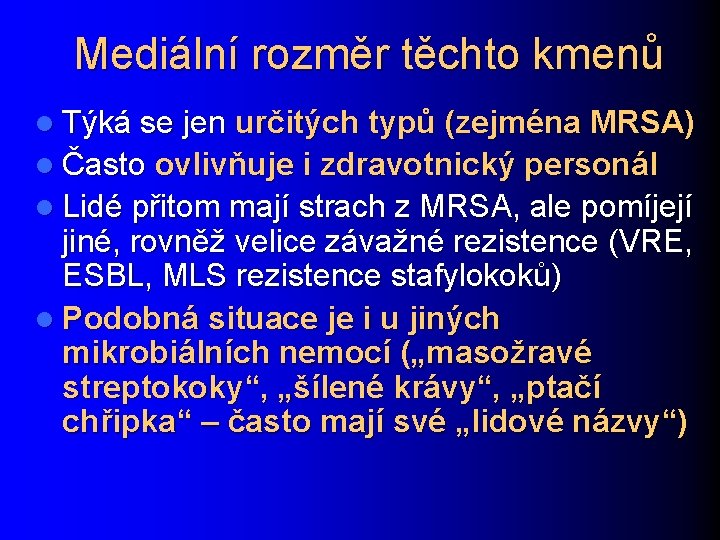 Mediální rozměr těchto kmenů

- Týká se jen určitých typů (zejména MRSA)
- Často ovlivňuje i zdravotnický personál
- Lidé přitom mají strach z MRSA, ale pomíjejí jiné, rovněž velice závažné rezistence (VRE, ESBL, MLS rezistence stafylokoků)
- Podobná situace je i u jiných mikrobiálních nemocí („masožravé streptokoky“, „šílené krávy“, „ptačí chřipka“ – často mají své „lidové názvy“)